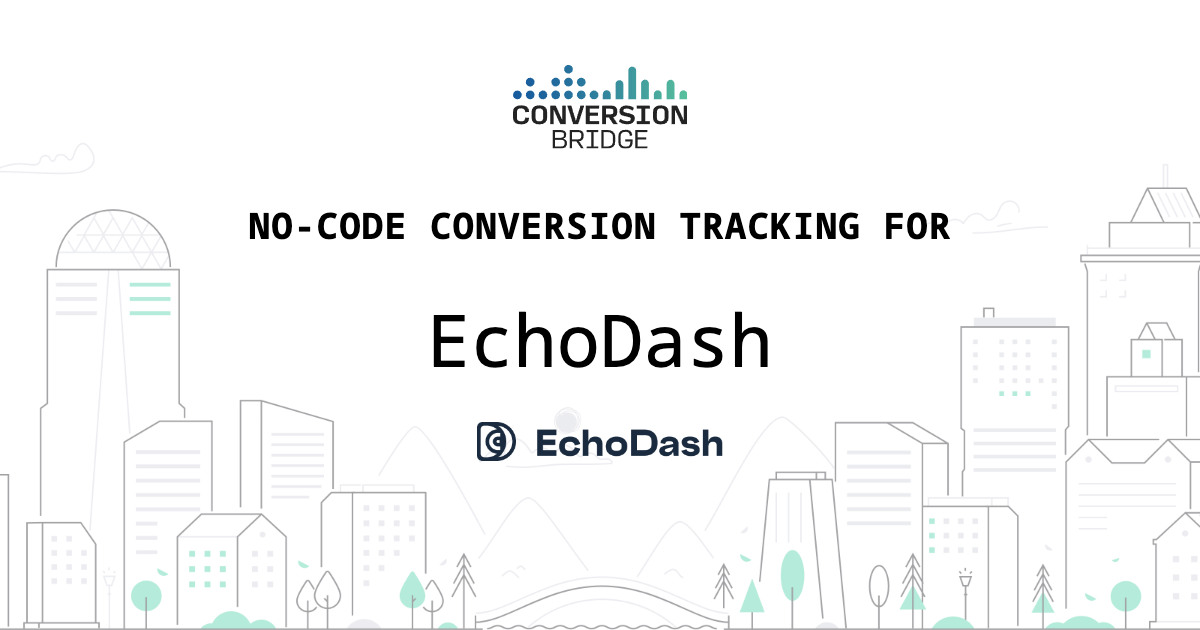 CONVERSION BRIDGE

NO-CODE CONVERSION TRACKING FOR

EchoDash

EchoDash